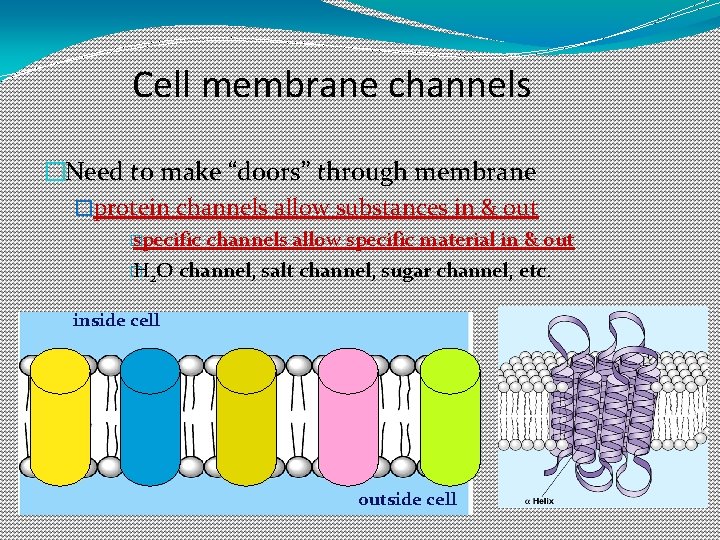 Cell membrane channels

Need to make “doors” through membrane

protein channels allow substances in & out

specific channels allow specific material in & out

$H_2O$ channel, salt channel, sugar channel, etc.

inside cell

outside cell

α Helix